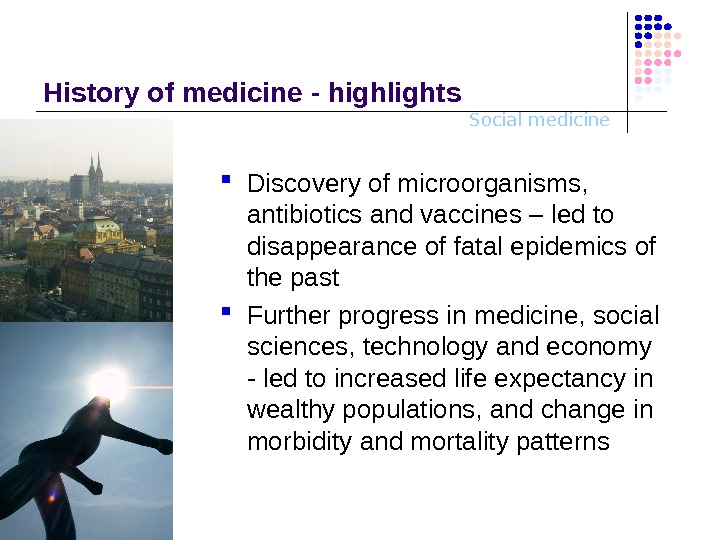 History of medicine - highlights

Social medicine

- Discovery of microorganisms, antibiotics and vaccines – led to disappearance of fatal epidemics of the past
- Further progress in medicine, social sciences, technology and economy - led to increased life expectancy in wealthy populations, and change in morbidity and mortality patterns